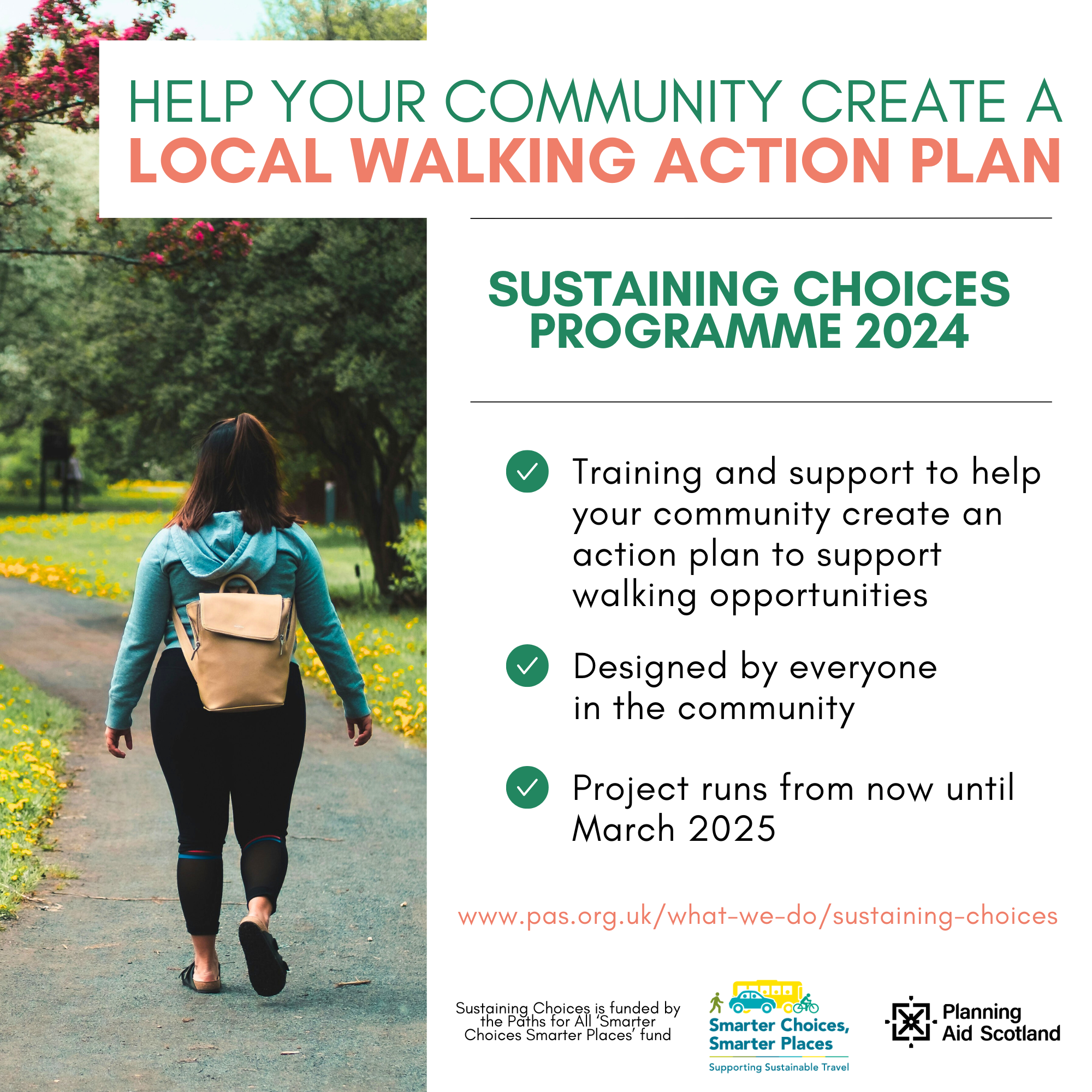 HELP YOUR COMMUNITY CREATE A
LOCAL WALKING ACTION PLAN

SUSTAINING CHOICES PROGRAMME 2024

Training and support to help your community create an action plan to support walking opportunities

Designed by everyone in the community

Project runs from now until March 2025

www.pas.org.uk/what-we-do/sustaining-choices

Sustaining Choices is funded by the Paths for All 'Smarter Choices Smarter Places' fund

Smarter Choices, Smarter Places
Supporting Sustainable Travel

Planning Aid Scotland